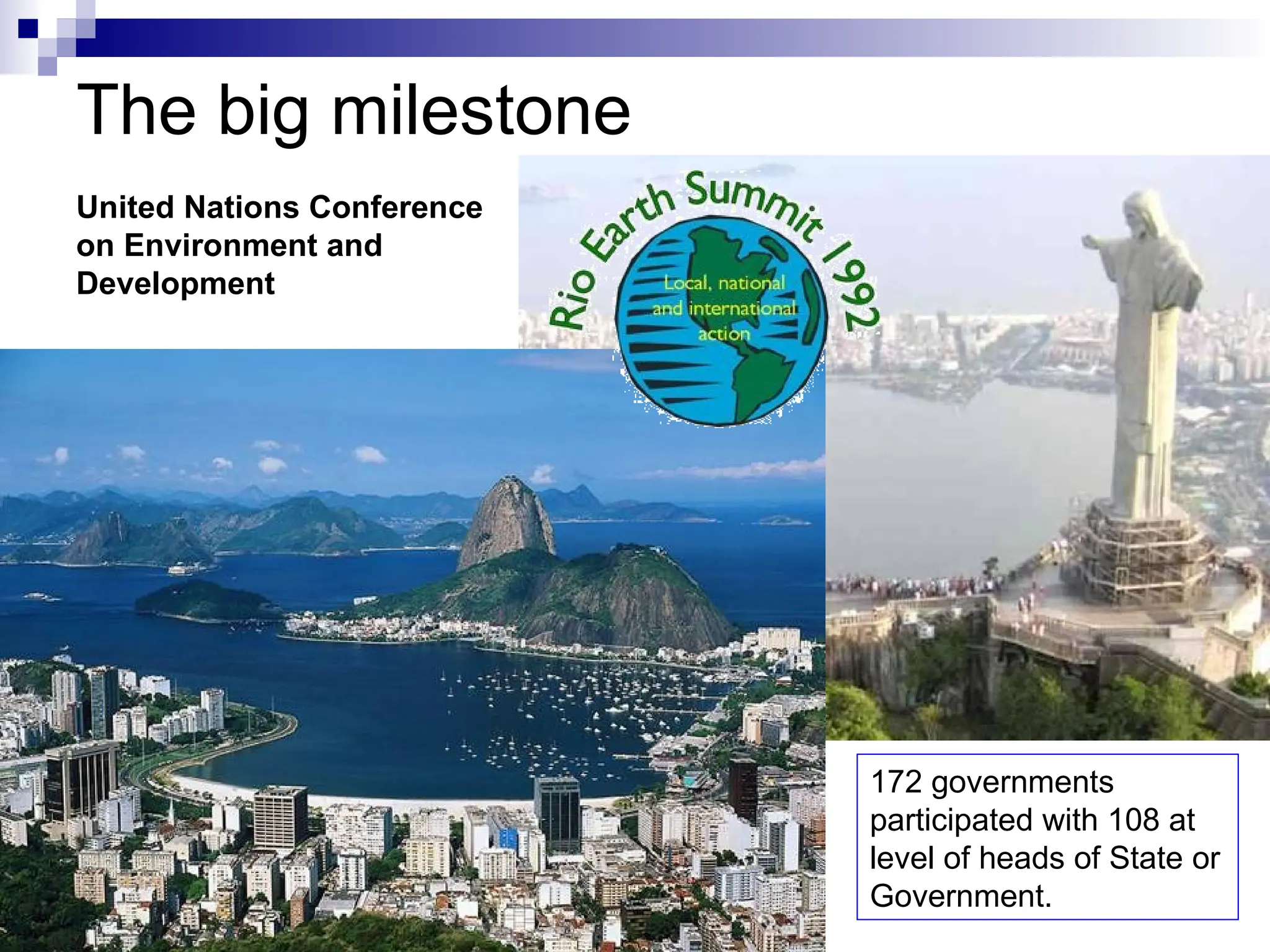 The big milestone

United Nations Conference on Environment and Development

Rio Earth Summit 1992

Local, national and international action

172 governments participated with 108 at level of heads of State or Government.